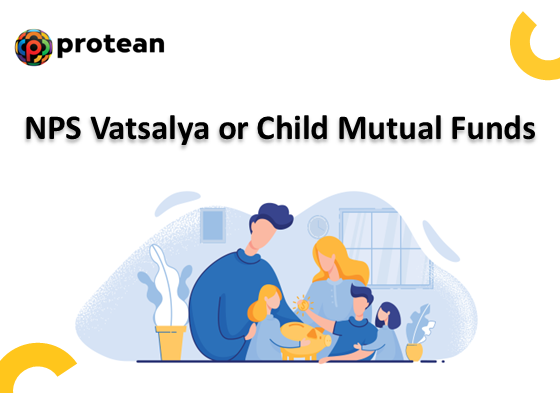 protean

NPS Vatsalya or Child Mutual Funds